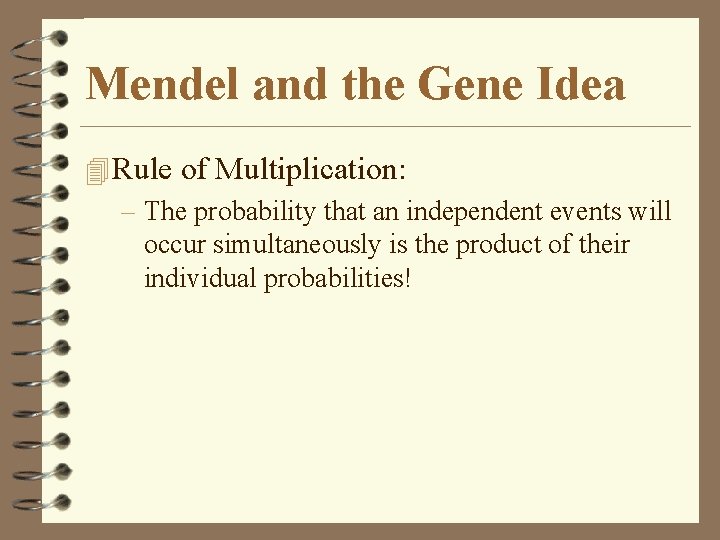 Mendel and the Gene Idea

Rule of Multiplication:

– The probability that an independent events will occur simultaneously is the product of their individual probabilities!